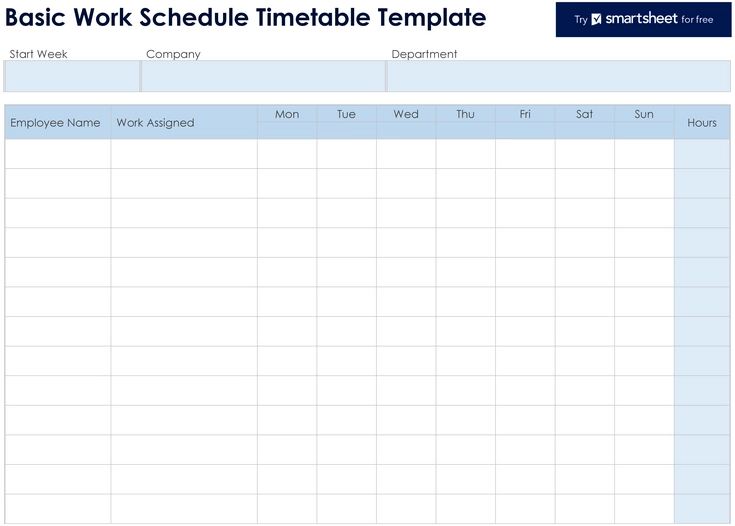 Basic Work Schedule Timetable Template

Try smartsheet for free

Start Week

Company

Department

| Employee Name | Work Assigned | Mon | Tue | Wed | Thu | Fri | Sat | Sun | Hours |
|---|---|---|---|---|---|---|---|---|---|
| | | | | | | | | | |
| | | | | | | | | | |
| | | | | | | | | | |
| | | | | | | | | | |
| | | | | | | | | | |
| | | | | | | | | | |
| | | | | | | | | | |
| | | | | | | | | | |
| | | | | | | | | | |
| | | | | | | | | | |
| | | | | | | | | | |
| | | | | | | | | | |
| | | | | | | | | | |